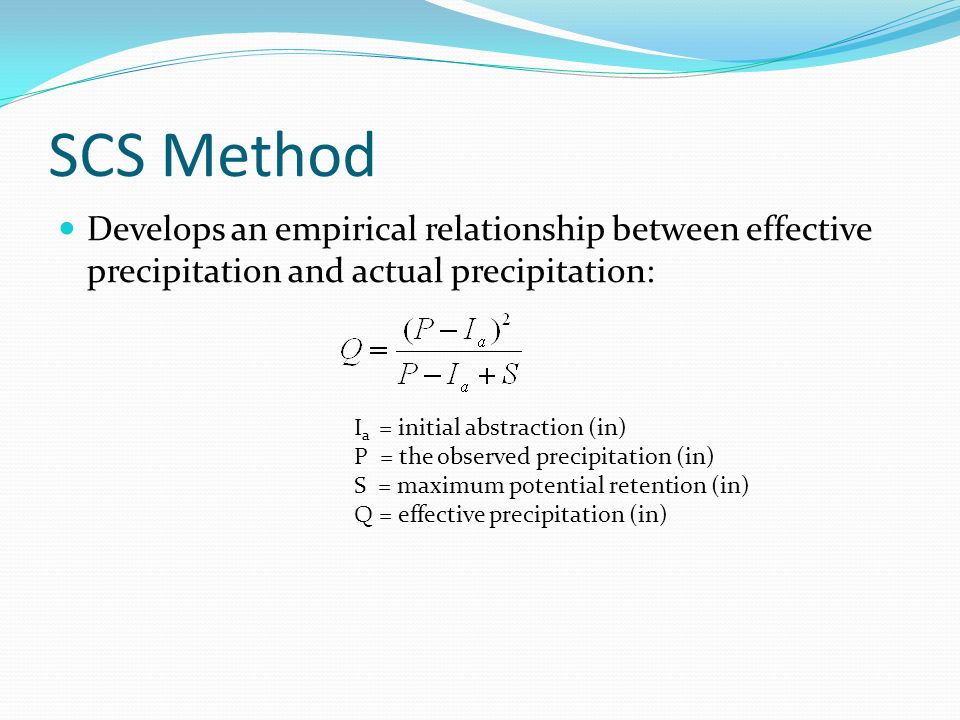 SCS Method

Develops an empirical relationship between effective precipitation and actual precipitation:

$Q = \frac{(P - I_a)^2}{P - I_a + S}$

$I_a$ = initial abstraction (in)
P = the observed precipitation (in)
S = maximum potential retention (in)
Q = effective precipitation (in)